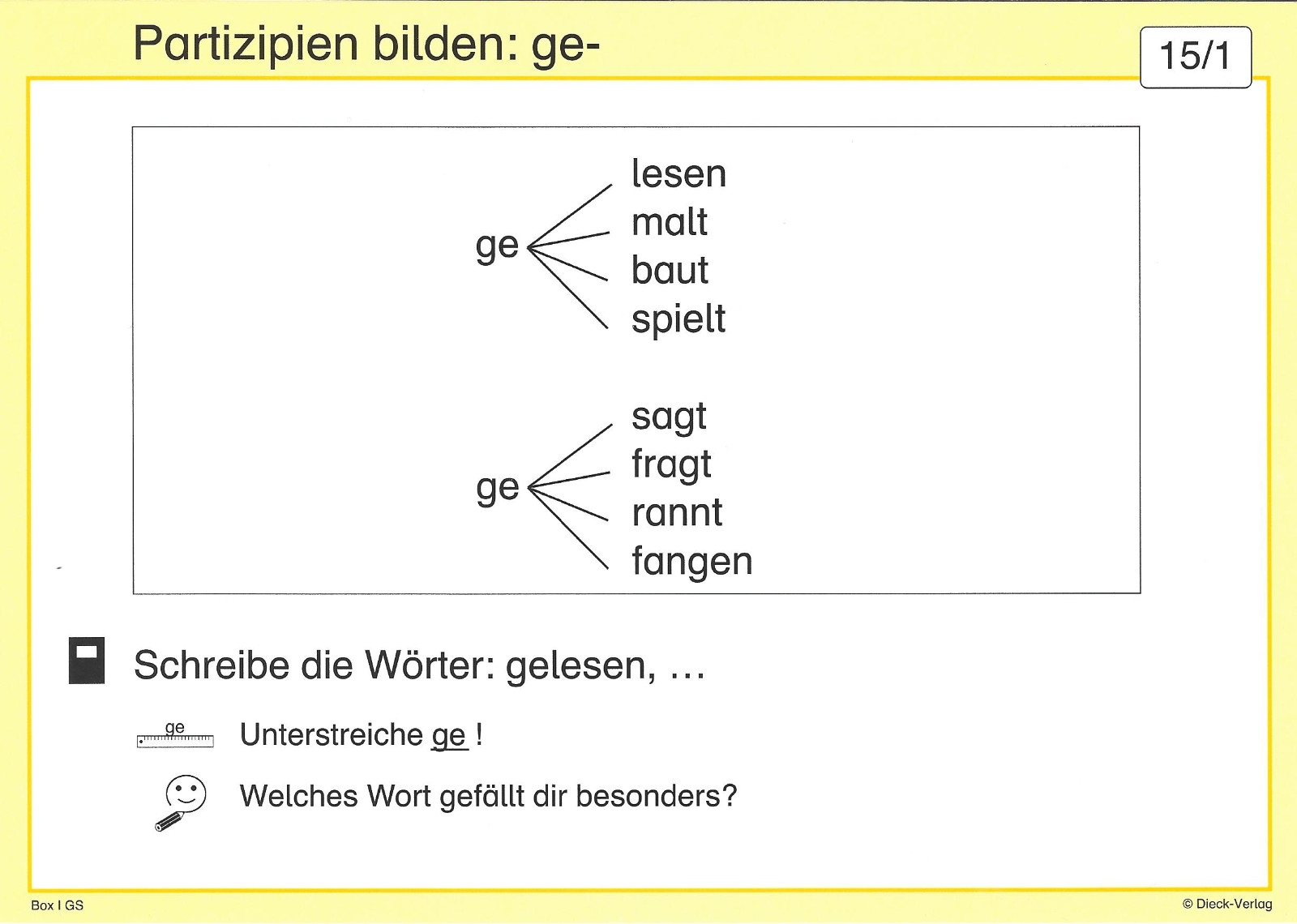 Partizipien bilden: ge-

15/1

ge
lesen
malt
baut
spielt

ge
sagt
fragt
rannt
fangen

Schreibe die Wörter: gelesen, ...

ge

Unterstreiche ge !

Welches Wort gefällt dir besonders?

Box I GS

© Dieck-Verlag